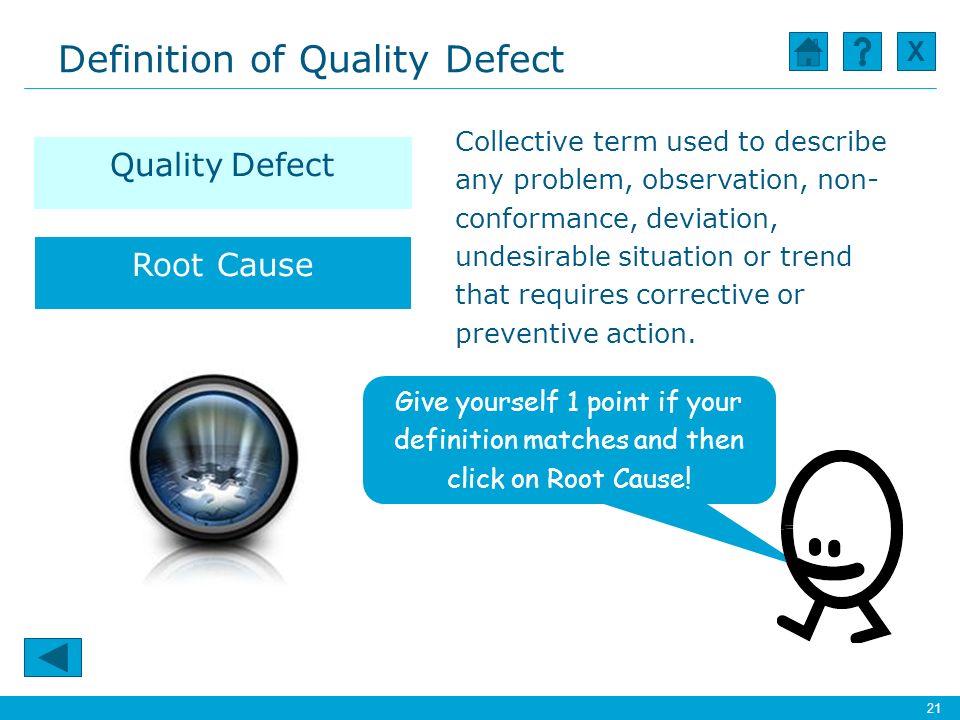 Definition of Quality Defect

?

X

Quality Defect

Root Cause

Collective term used to describe any problem, observation, non-conformance, deviation, undesirable situation or trend that requires corrective or preventive action.

Give yourself 1 point if your definition matches and then click on Root Cause!

21